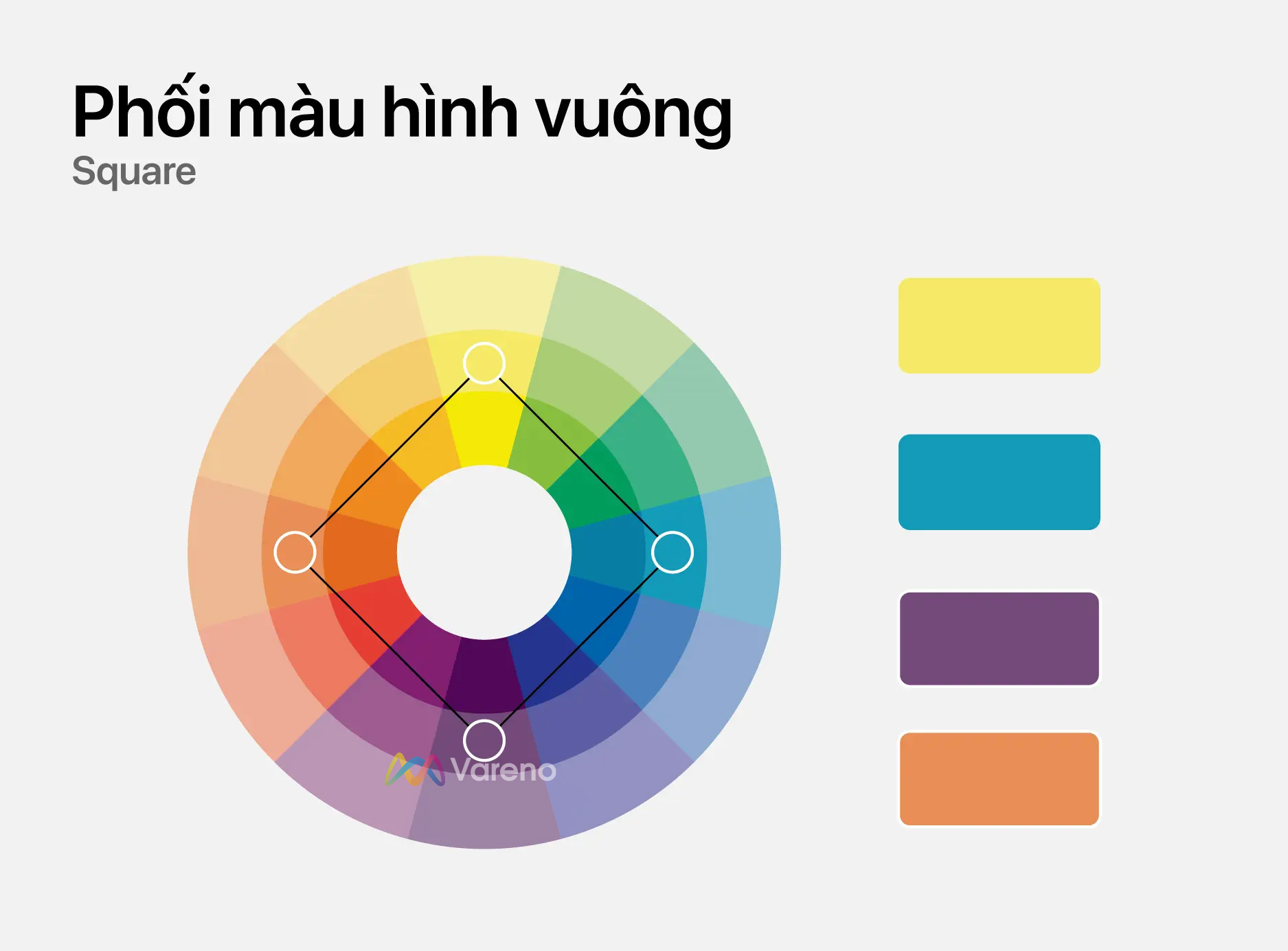 Phối màu hình vuông
Square

Vareno